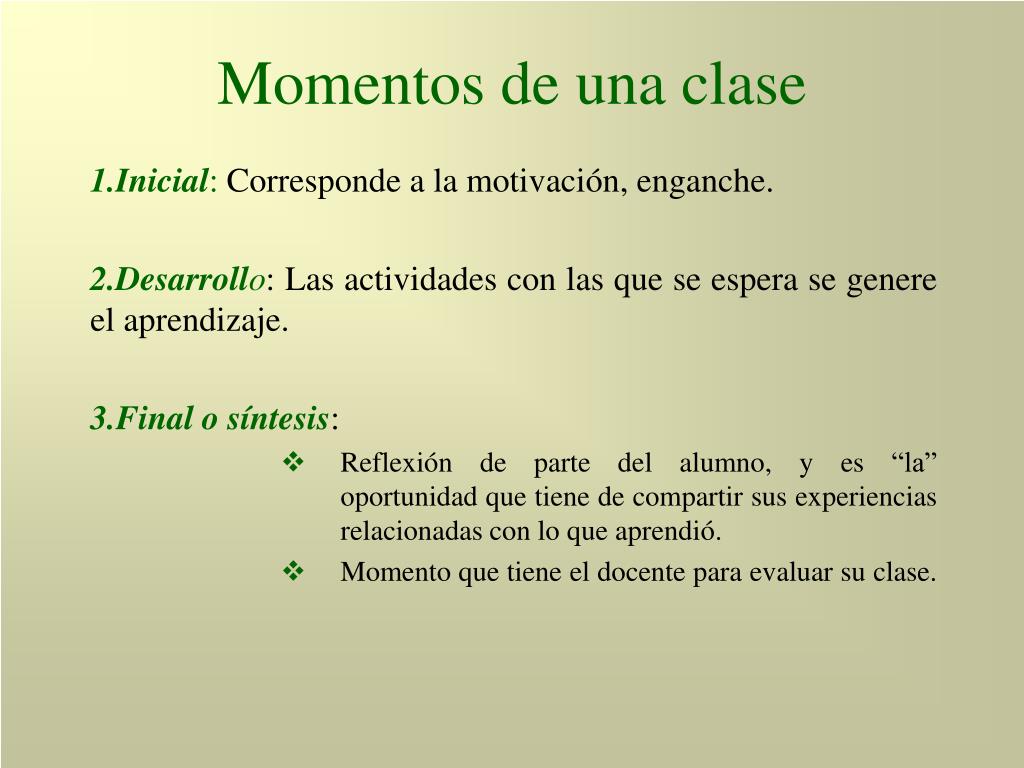 Momentos de una clase

1.Inicial: Corresponde a la motivación, enganche.

2.Desarrollo: Las actividades con las que se espera se genere el aprendizaje.

3.Final o síntesis:

❖ Reflexión de parte del alumno, y es “la” oportunidad que tiene de compartir sus experiencias relacionadas con lo que aprendió.

❖ Momento que tiene el docente para evaluar su clase.